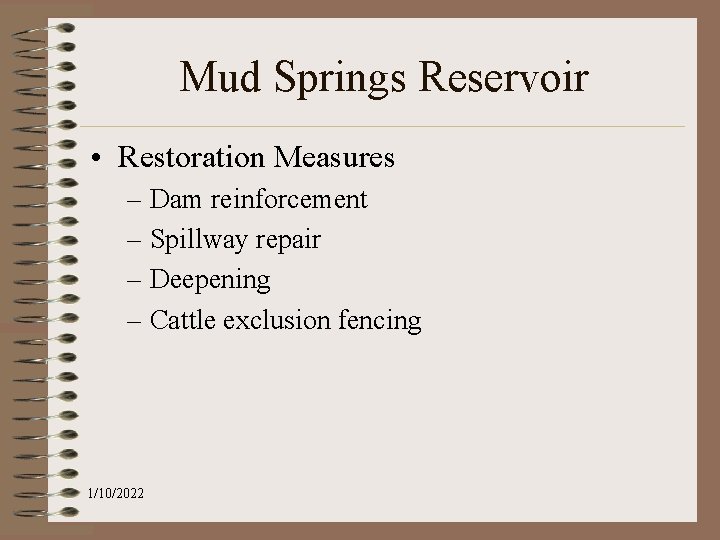 Mud Springs Reservoir

• Restoration Measures
– Dam reinforcement
– Spillway repair
– Deepening
– Cattle exclusion fencing

1/10/2022